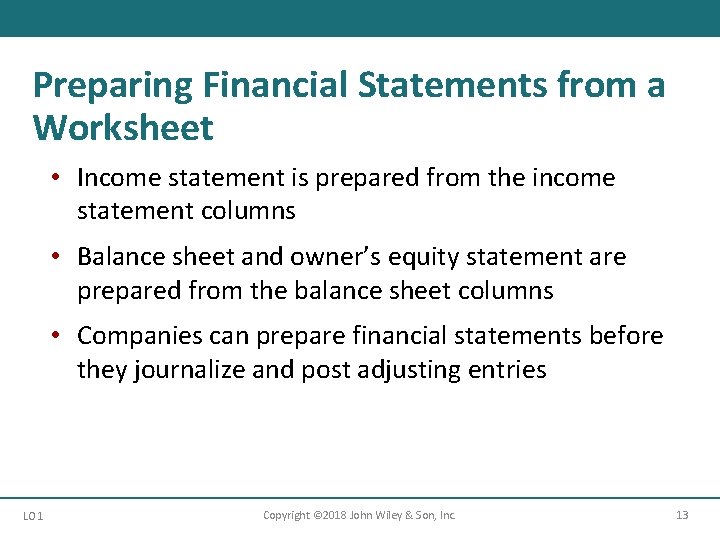 Preparing Financial Statements from a Worksheet

• Income statement is prepared from the income statement columns

• Balance sheet and owner's equity statement are prepared from the balance sheet columns

• Companies can prepare financial statements before they journalize and post adjusting entries

LO 1

Copyright ©2018 John Wiley & Son, Inc.

13